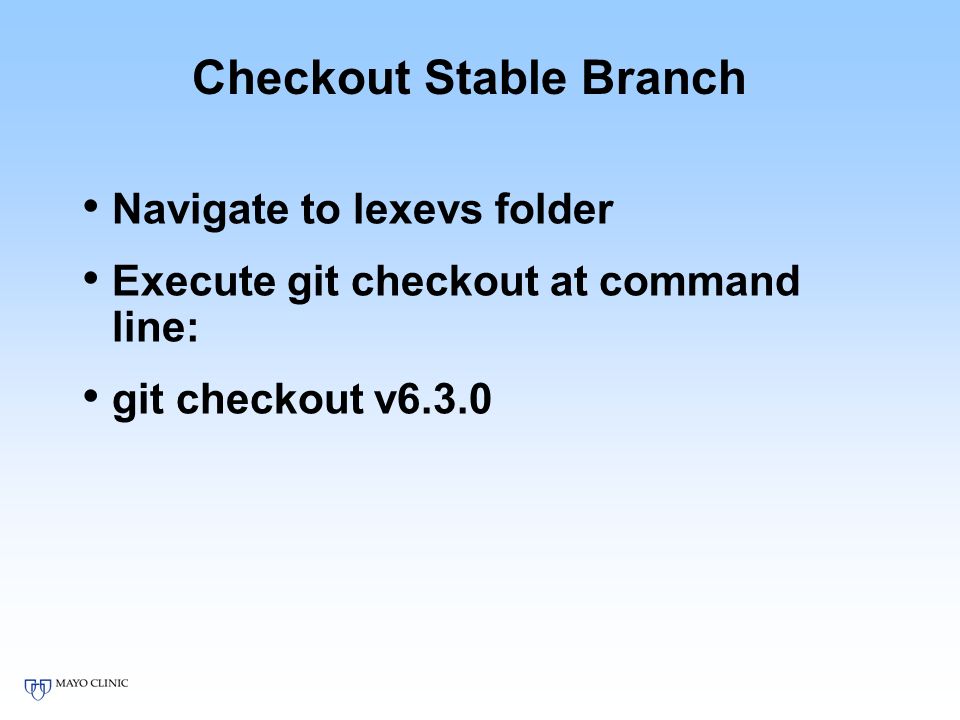 Checkout Stable Branch

• Navigate to lexevs folder
• Execute git checkout at command line:
• git checkout v6.3.0

MAYO CLINIC